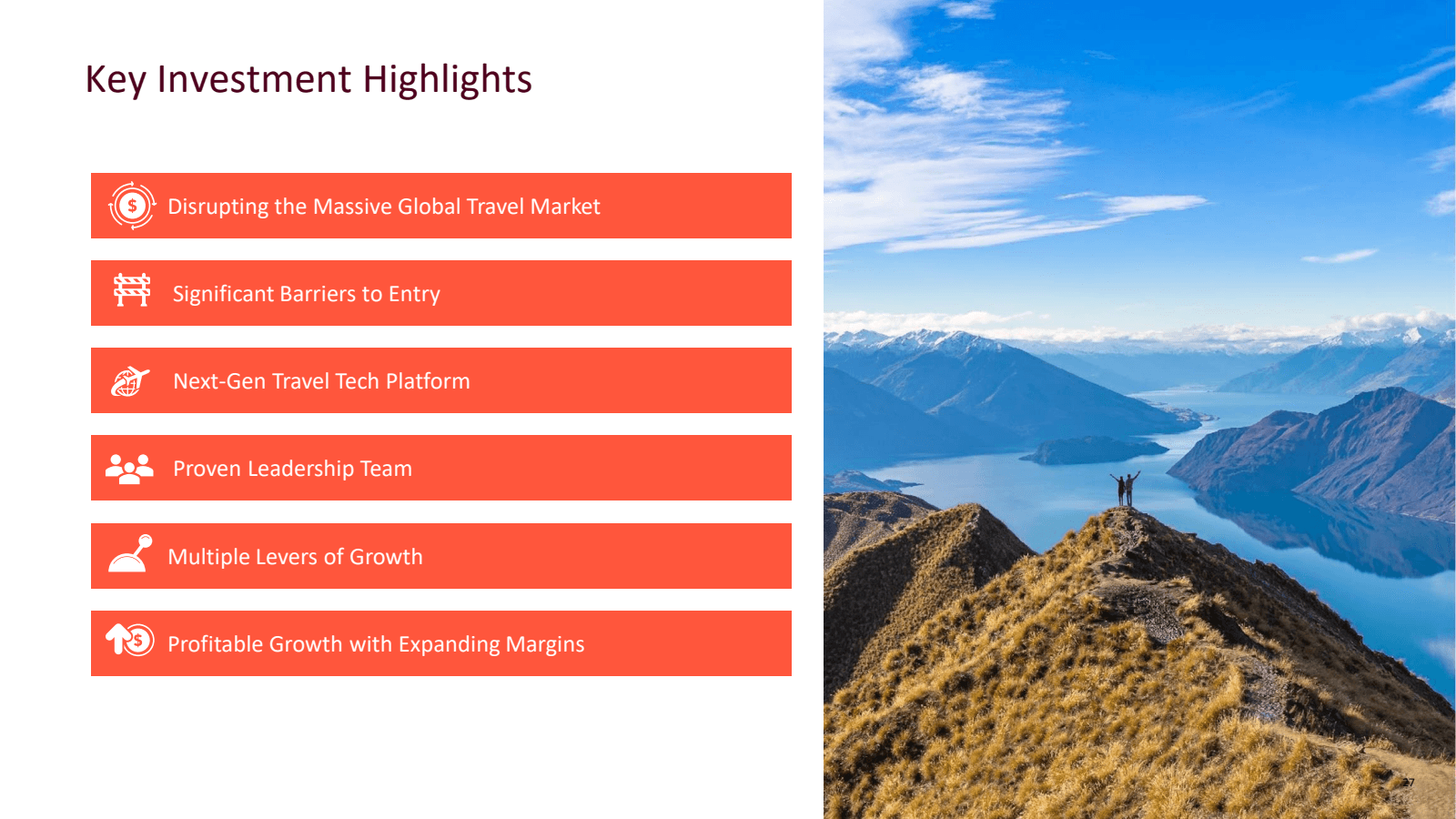 Key Investment Highlights

Disrupting the Massive Global Travel Market

Significant Barriers to Entry

Next-Gen Travel Tech Platform

Proven Leadership Team

Multiple Levers of Growth

Profitable Growth with Expanding Margins

27